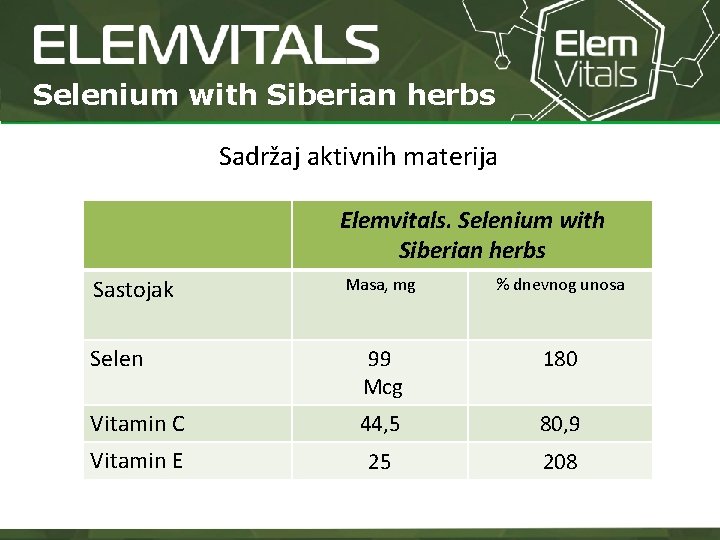 ELEMVITALS
Selenium with Siberian herbs

Elem Vitals

Sadržaj aktivnih materija

| | Elemvitals. Selenium with Siberian herbs | |
|---|---|---|
| Sastojak | Masa, mg | % dnevnog unosa |
| Selen | 99 Mcg | 180 |
| Vitamin C | 44,5 | 80,9 |
| Vitamin E | 25 | 208 |